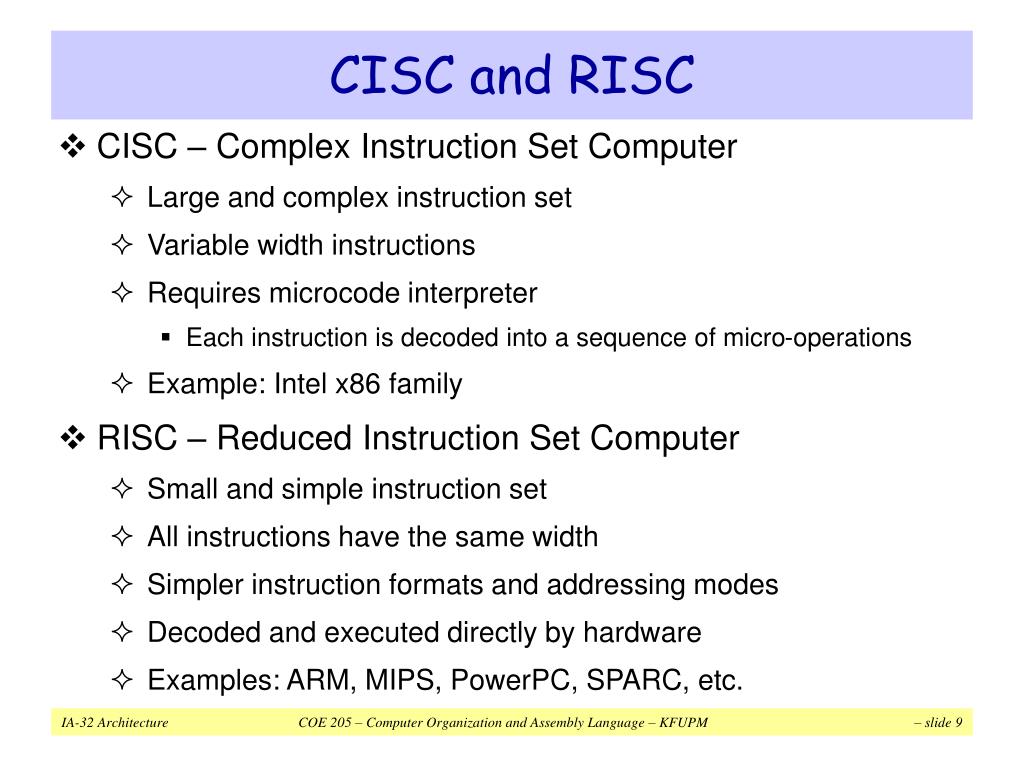 CISC and RISC

❖ CISC – Complex Instruction Set Computer

✧ Large and complex instruction set

✧ Variable width instructions

✧ Requires microcode interpreter

▪ Each instruction is decoded into a sequence of micro-operations

✧ Example: Intel x86 family

❖ RISC – Reduced Instruction Set Computer

✧ Small and simple instruction set

✧ All instructions have the same width

✧ Simpler instruction formats and addressing modes

✧ Decoded and executed directly by hardware

✧ Examples: ARM, MIPS, PowerPC, SPARC, etc.

IA-32 Architecture COE 205 – Computer Organization and Assembly Language – KFUPM – slide 9